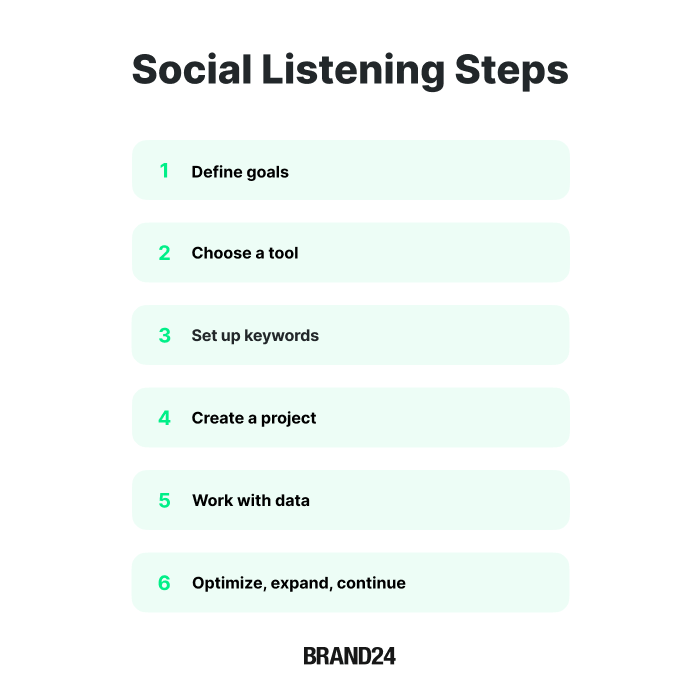 Social Listening Steps

1 Define goals

2 Choose a tool

3 Set up keywords

4 Create a project

5 Work with data

6 Optimize, expand, continue

BRAND24